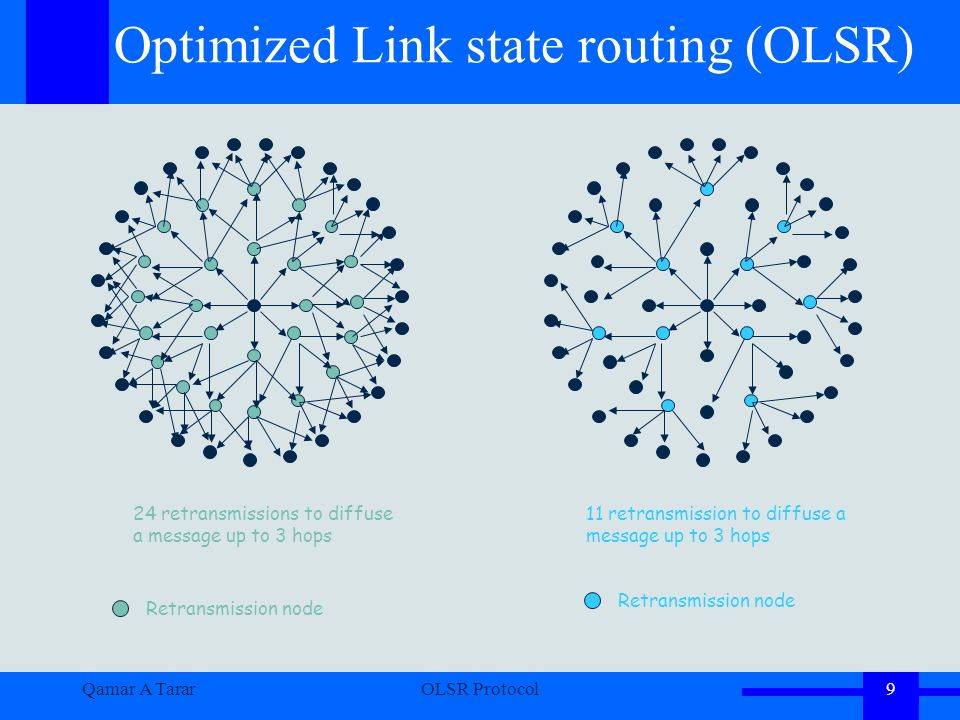 Optimized Link state routing (OLSR)

24 retransmissions to diffuse a message up to 3 hops

Retransmission node

11 retransmission to diffuse a message up to 3 hops

Retransmission node

Qamar A Tarar

OLSR Protocol

9